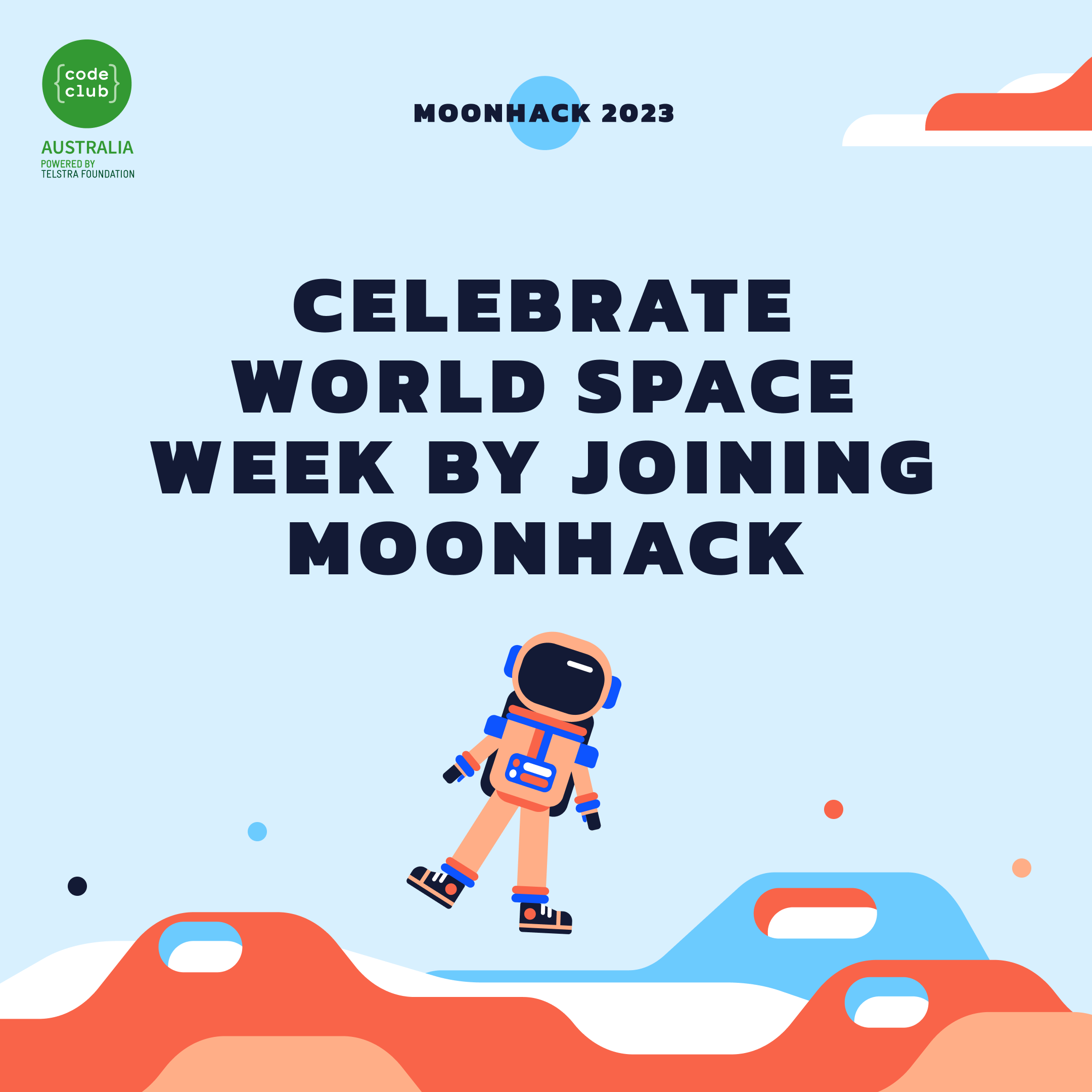 {code club}
AUSTRALIA
POWERED BY
TELSTRA FOUNDATION

MOONHACK 2023

CELEBRATE WORLD SPACE WEEK BY JOINING MOONHACK